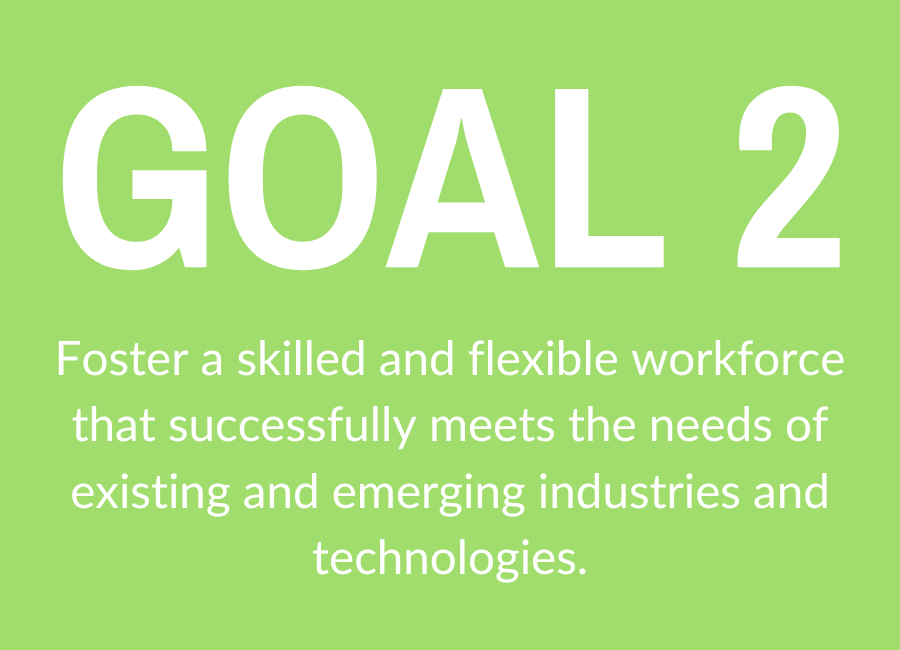 GOAL 2

Foster a skilled and flexible workforce that successfully meets the needs of existing and emerging industries and technologies.